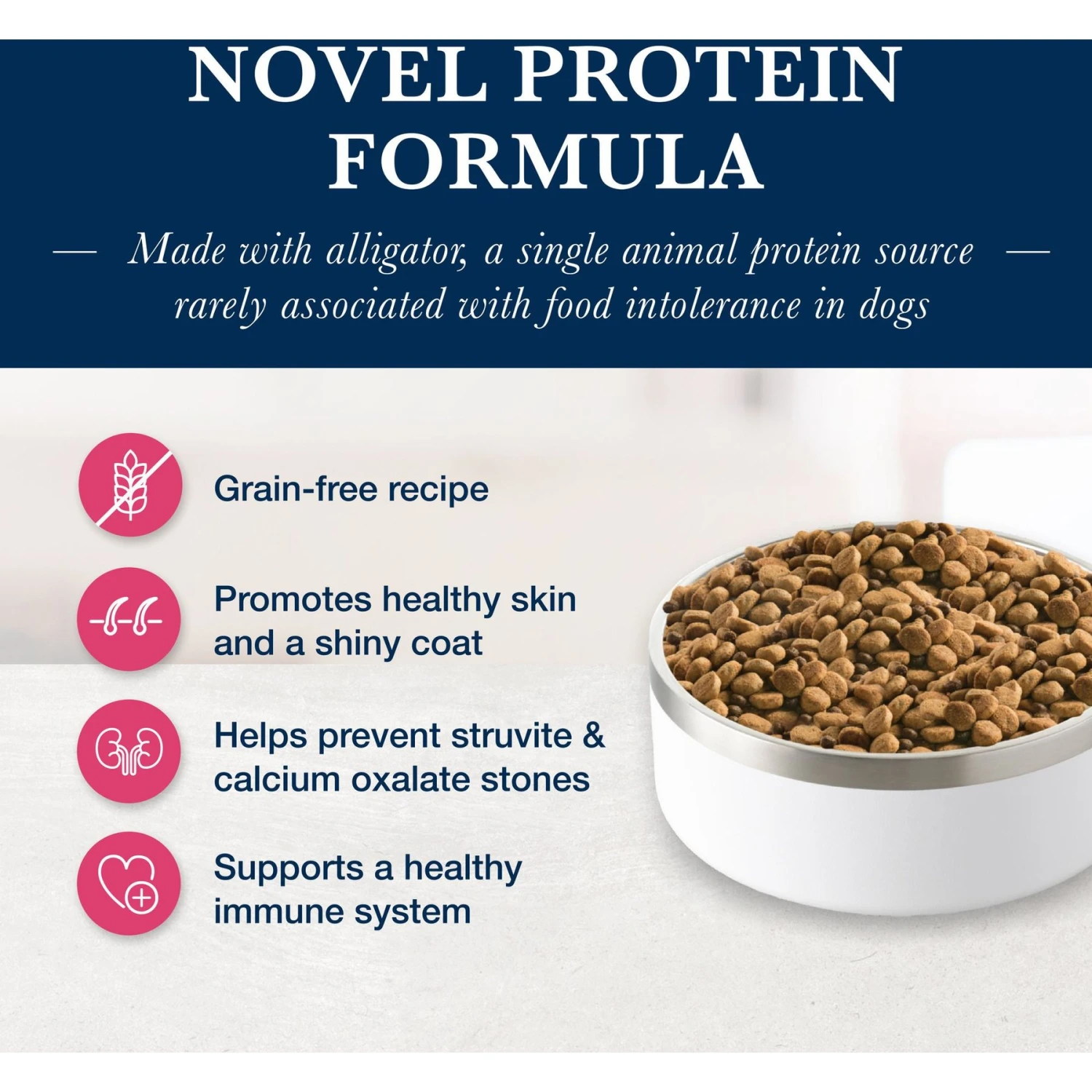 NOVEL PROTEIN FORMULA

— Made with alligator, a single animal protein source — rarely associated with food intolerance in dogs

Grain-free recipe

Promotes healthy skin and a shiny coat

Helps prevent struvite & calcium oxalate stones

Supports a healthy immune system